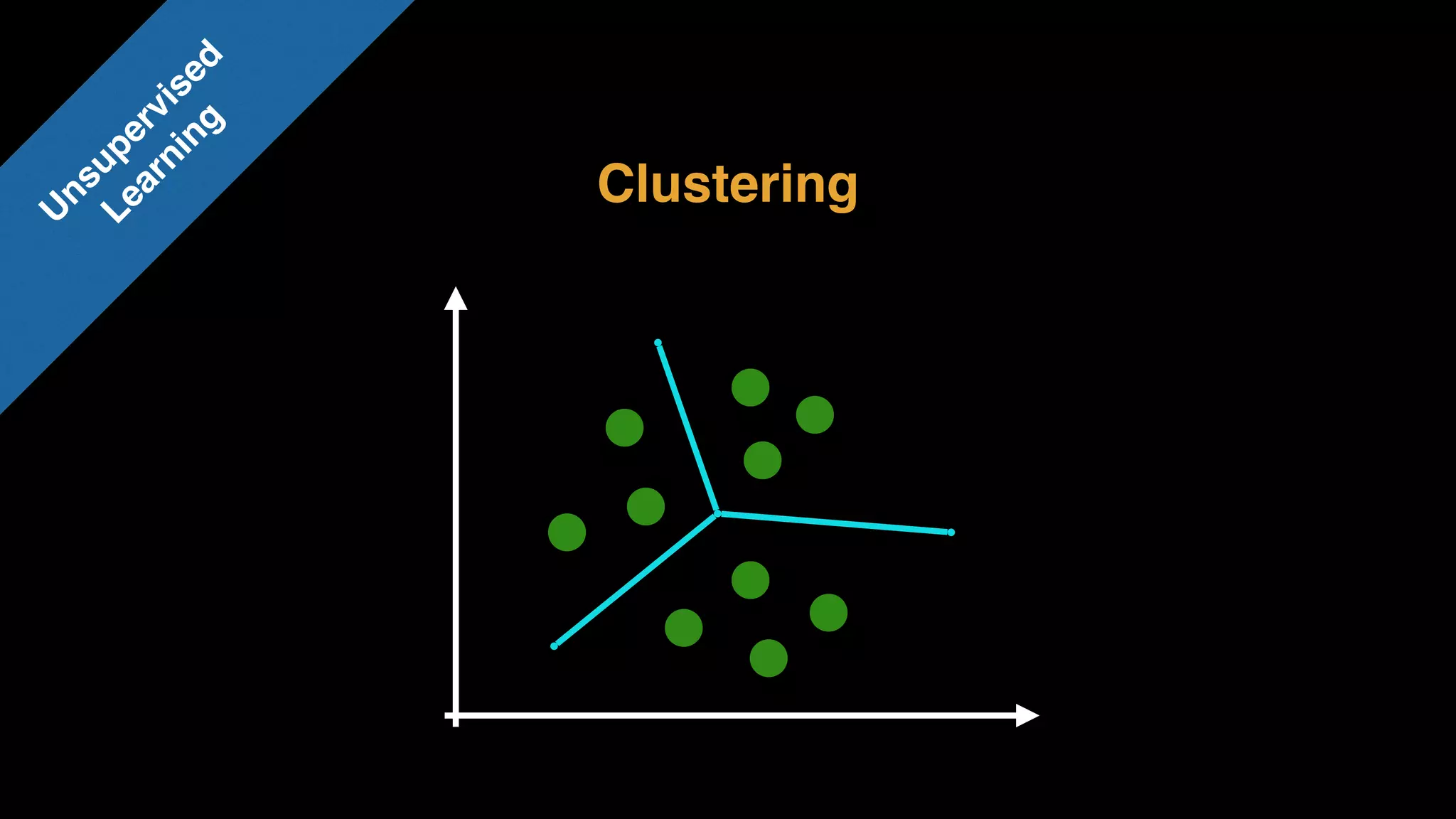 Unsupervised Learning

Clustering